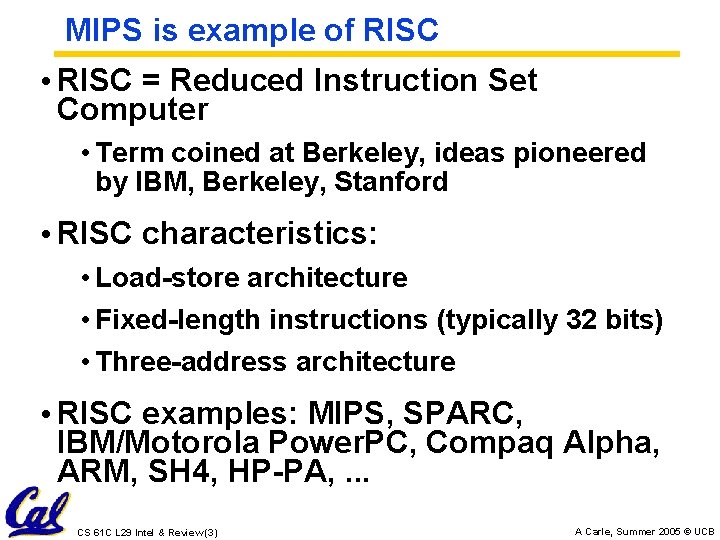 MIPS is example of RISC

• RISC = Reduced Instruction Set Computer

• Term coined at Berkeley, ideas pioneered by IBM, Berkeley, Stanford

• RISC characteristics:

• Load-store architecture

• Fixed-length instructions (typically 32 bits)

• Three-address architecture

• RISC examples: MIPS, SPARC, IBM/Motorola PowerPC, Compaq Alpha, ARM, SH4, HP-PA, ...

Cal

CS 61C L29 Intel & Review(3)

A Carle, Summer 2005 © UCB